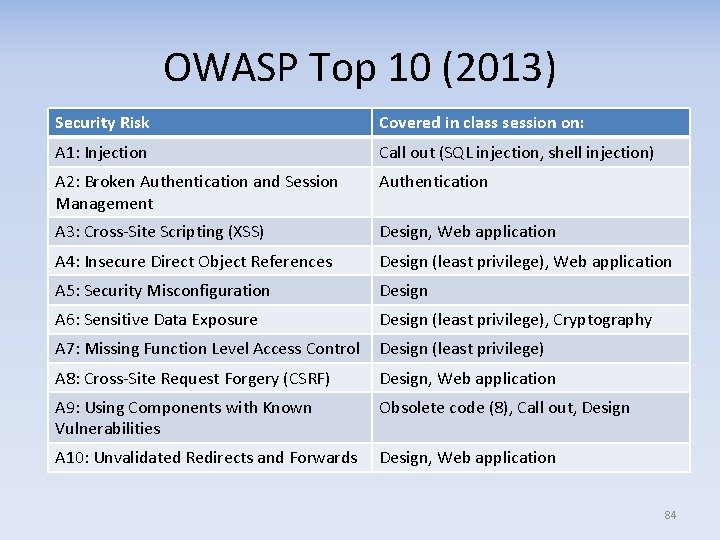 OWASP Top 10 (2013)

| Security Risk | Covered in class session on: |
|---|---|
| A1: Injection | Call out (SQL injection, shell injection) |
| A2: Broken Authentication and Session Management | Authentication |
| A3: Cross-Site Scripting (XSS) | Design, Web application |
| A4: Insecure Direct Object References | Design (least privilege), Web application |
| A5: Security Misconfiguration | Design |
| A6: Sensitive Data Exposure | Design (least privilege), Cryptography |
| A7: Missing Function Level Access Control | Design (least privilege) |
| A8: Cross-Site Request Forgery (CSRF) | Design, Web application |
| A9: Using Components with Known Vulnerabilities | Obsolete code (8), Call out, Design |
| A10: Unvalidated Redirects and Forwards | Design, Web application |

84